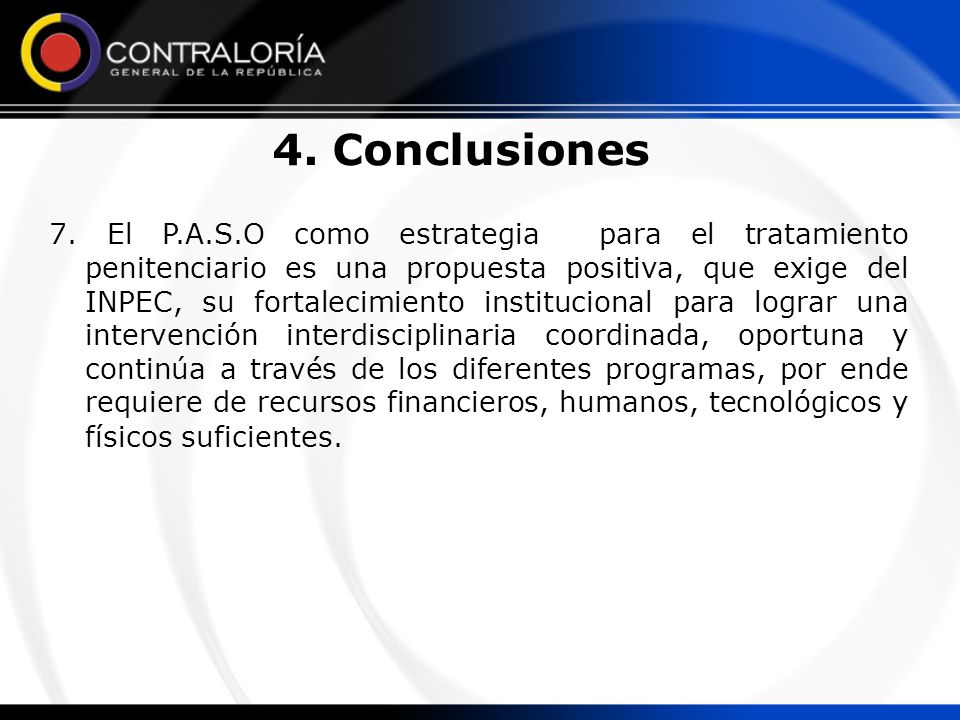 CONTRALORÍA
GENERAL DE LA REPÚBLICA

4. Conclusiones

7. El P.A.S.O como estrategia para el tratamiento penitenciario es una propuesta positiva, que exige del INPEC, su fortalecimiento institucional para lograr una intervención interdisciplinaria coordinada, oportuna y continúa a través de los diferentes programas, por ende requiere de recursos financieros, humanos, tecnológicos y físicos suficientes.